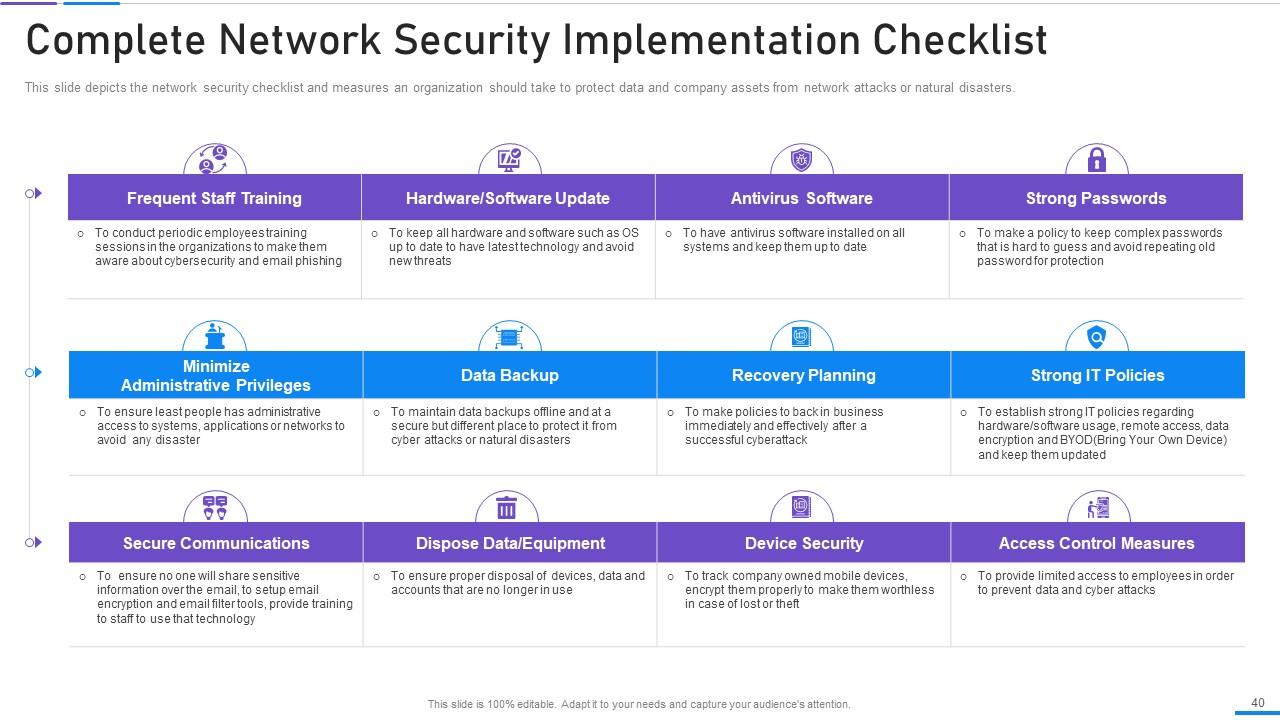 Complete Network Security Implementation Checklist

This slide depicts the network security checklist and measures an organization should take to protect data and company assets from network attacks or natural disasters.

| Frequent Staff Training | Hardware/Software Update | Antivirus Software | Strong Passwords |
|---|---|---|---|
| To conduct periodic employees training sessions in the organizations to make them aware about cybersecurity and email phishing | To keep all hardware and software such as OS up to date to have latest technology and avoid new threats | To have antivirus software installed on all systems and keep them up to date | To make a policy to keep complex passwords that is hard to guess and avoid repeating old password for protection |

| Minimize Administrative Privileges | Data Backup | Recovery Planning | Strong IT Policies |
|---|---|---|---|
| To ensure least people has administrative access to systems, applications or networks to avoid any disaster | To maintain data backups offline and at a secure but different place to protect it from cyber attacks or natural disasters | To make policies to back in business immediately and effectively after a successful cyberattack | To establish strong IT policies regarding hardware/software usage, remote access, data encryption and BYOD(Bring Your Own Device) and keep them updated |

| Secure Communications | Dispose Data/Equipment | Device Security | Access Control Measures |
|---|---|---|---|
| To ensure no one will share sensitive information over the email, to setup email encryption and email filter tools, provide training to staff to use that technology | To ensure proper disposal of devices, data and accounts that are no longer in use | To track company owned mobile devices, encrypt them properly to make them worthless in case of lost or theft | To provide limited access to employees in order to prevent data and cyber attacks |

This slide is 100% editable. Adapt it to your needs and capture your audience's attention.

40